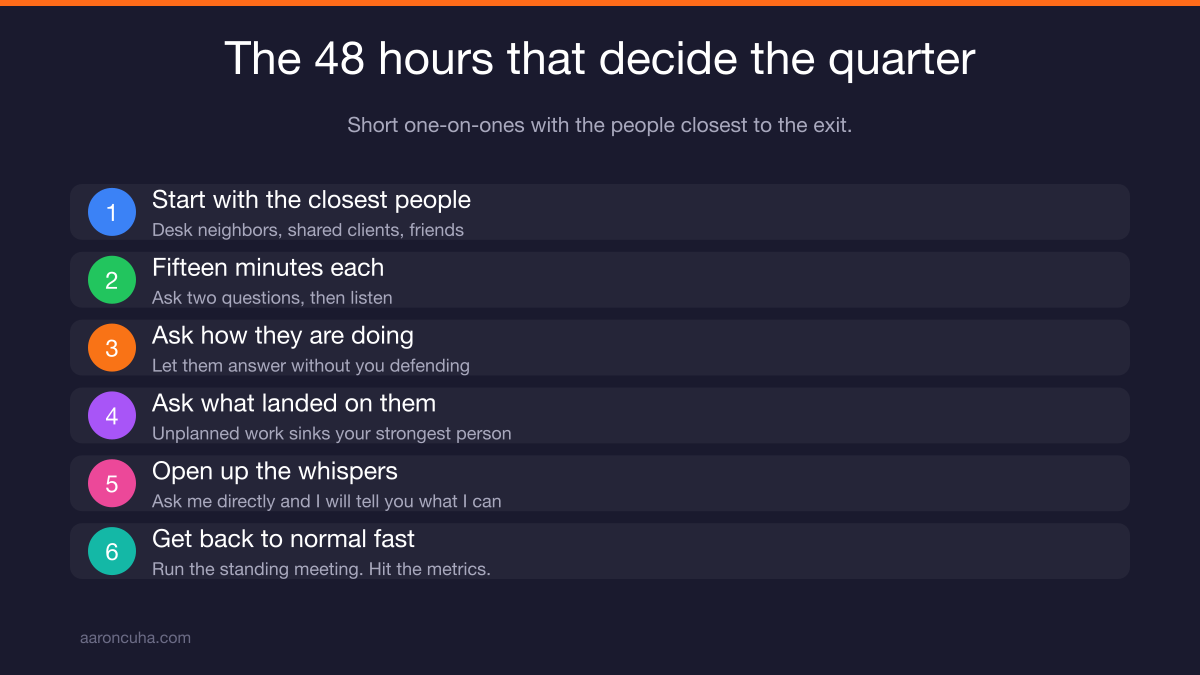 The 48 hours that decide the quarter

Short one-on-ones with the people closest to the exit.

1 Start with the closest people
Desk neighbors, shared clients, friends

2 Fifteen minutes each
Ask two questions, then listen

3 Ask how they are doing
Let them answer without you defending

4 Ask what landed on them
Unplanned work sinks your strongest person

5 Open up the whispers
Ask me directly and I will tell you what I can

6 Get back to normal fast
Run the standing meeting. Hit the metrics.

aaroncuha.com